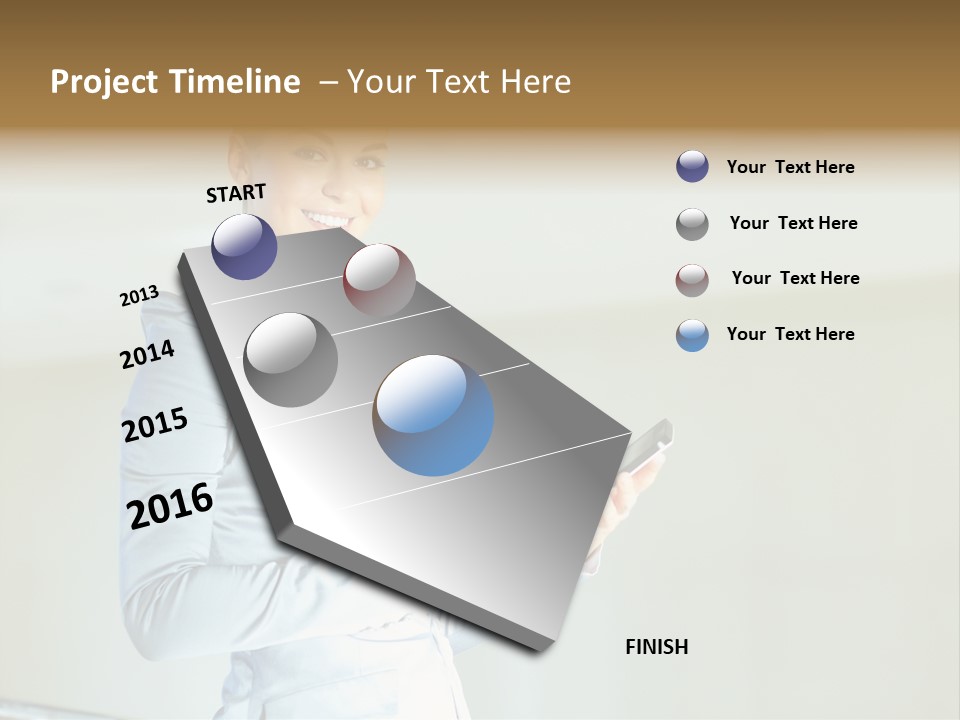 Project Timeline – Your Text Here

START

2013

2014

2015

2016

FINISH

Your Text Here

Your Text Here

Your Text Here

Your Text Here